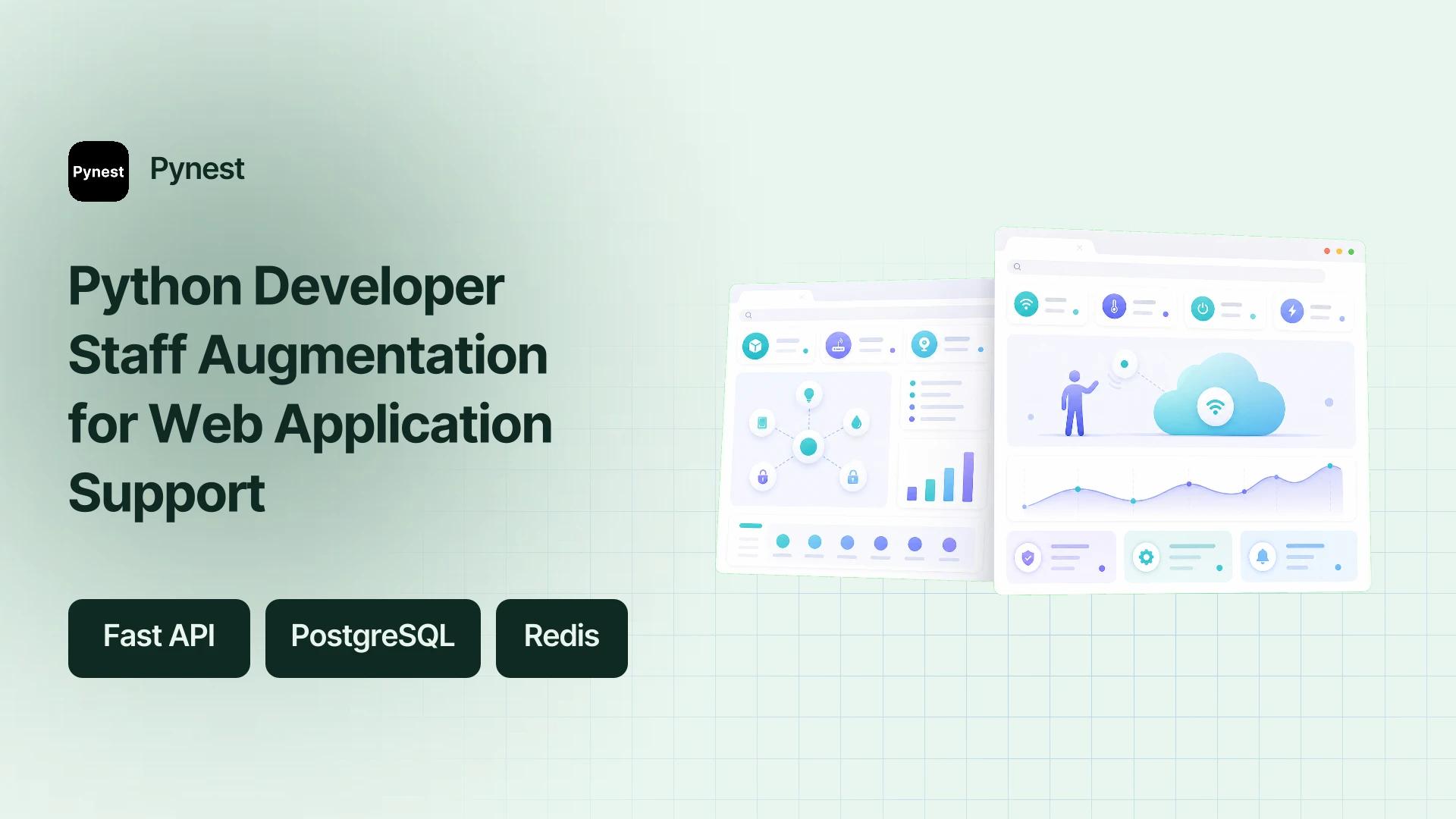 Pynest Pynest

Python Developer Staff Augmentation for Web Application Support

Fast API

PostgreSQL

Redis